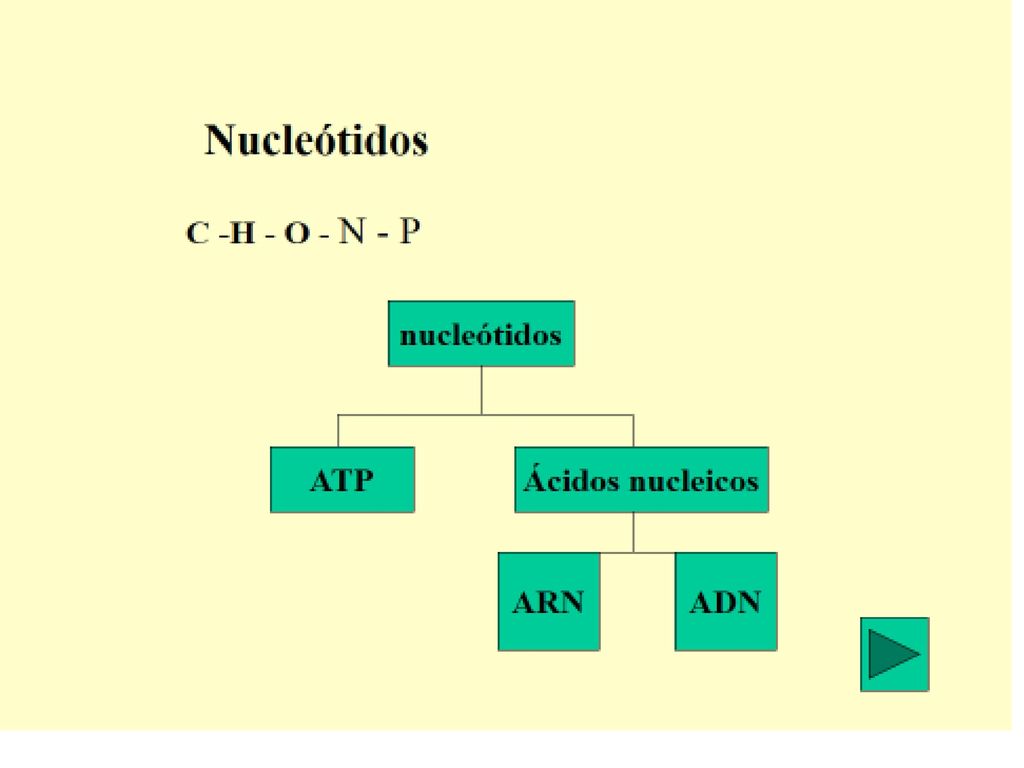 Nucleótidos

C -H - O - N - P

nucleótidos

ATP

Ácidos nucleicos

ARN

ADN